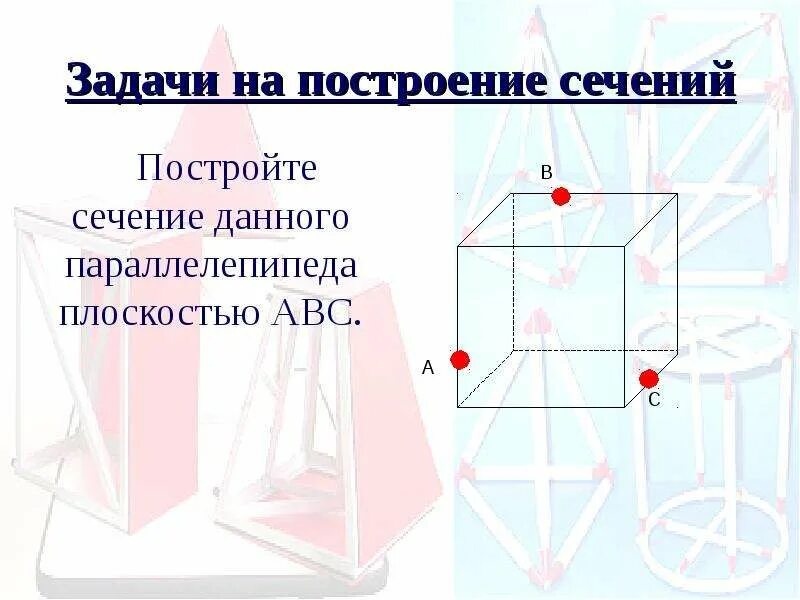 Задачи на построение сечений

Постройте сечение данного параллелепипеда плоскостью АВС.

В

А

С